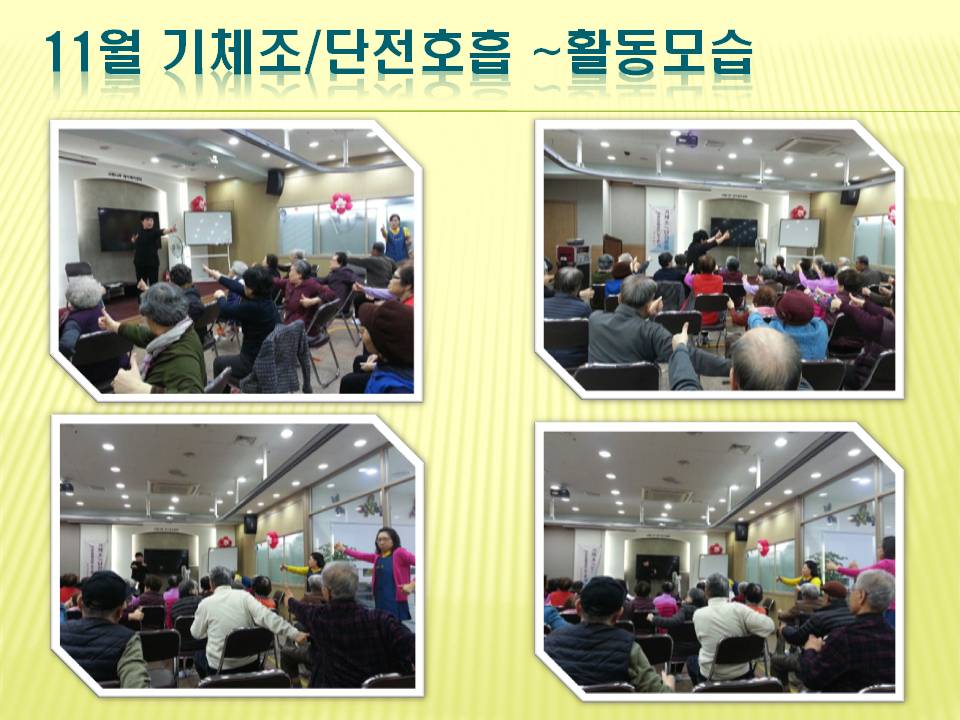 11월 기체조/단전호흡 ~활동모습